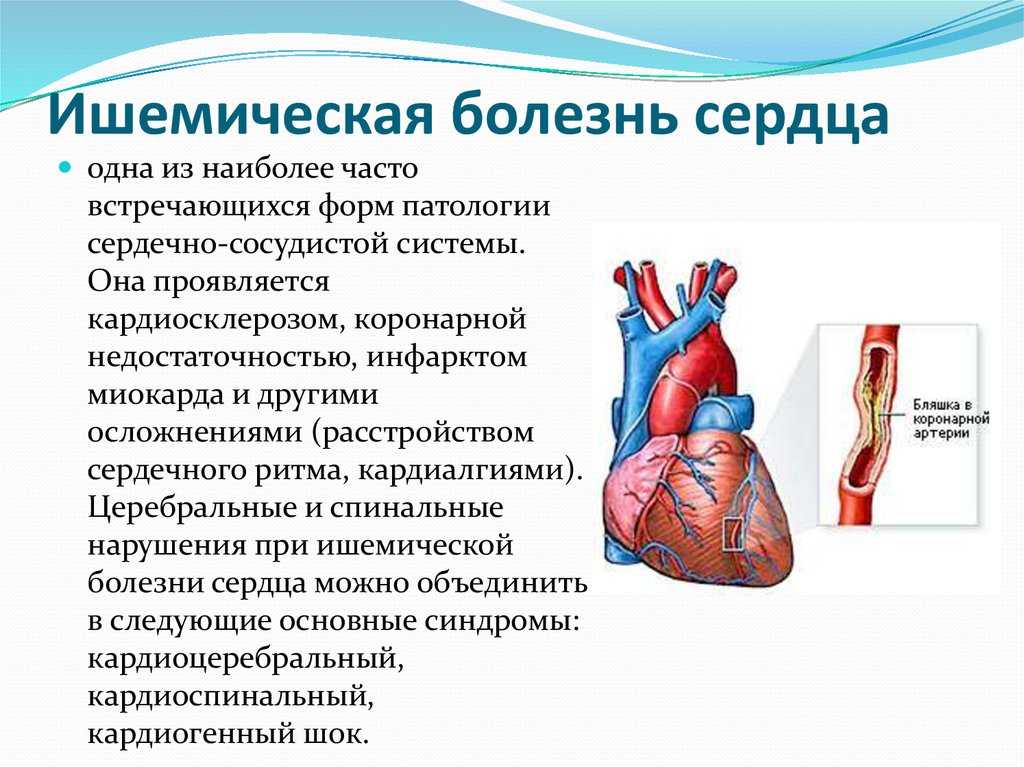 Ишемическая болезнь сердца

одна из наиболее часто встречающихся форм патологии сердечно-сосудистой системы. Она проявляется кардиосклерозом, коронарной недостаточностью, инфарктом миокарда и другими осложнениями (расстройством сердечного ритма, кардиалгиями). Церебральные и спинальные нарушения при ишемической болезни сердца можно объединить в следующие основные синдромы: кардиоцеребральный, кардиоспинальный, кардиогенный шок.

Бляшка в коронарной артерии